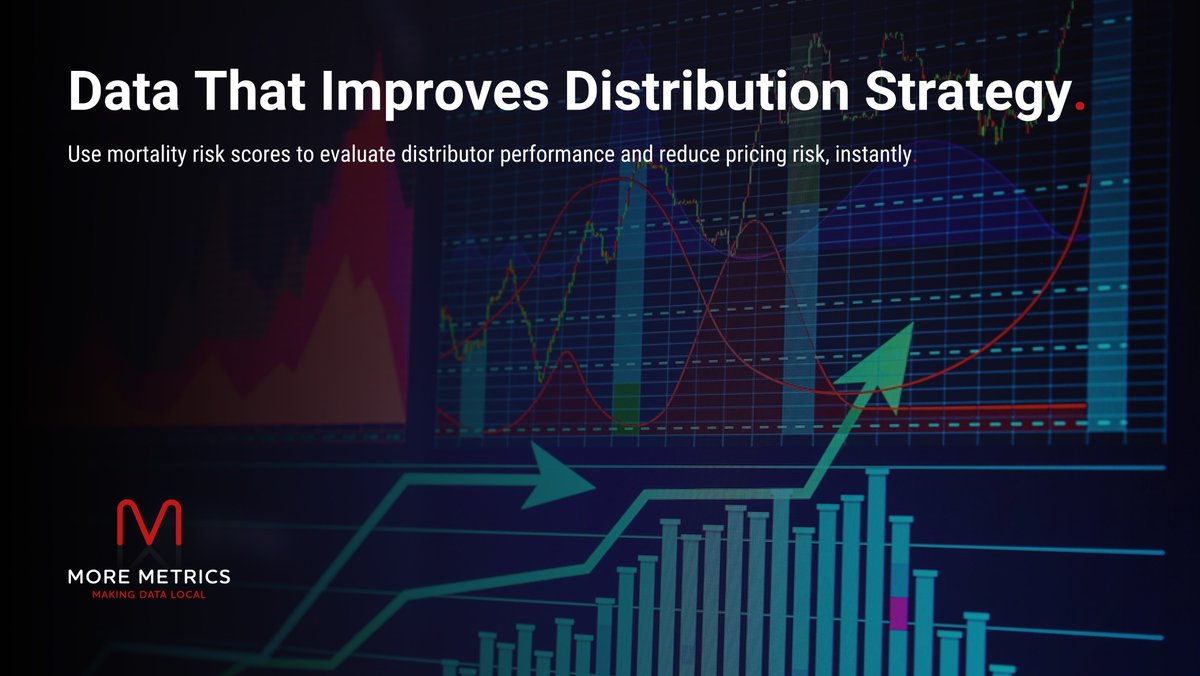 Data That Improves Distribution Strategy.

Use mortality risk scores to evaluate distributor performance and reduce pricing risk, instantly.

M
MORE METRICS
MAKING DATA LOCAL